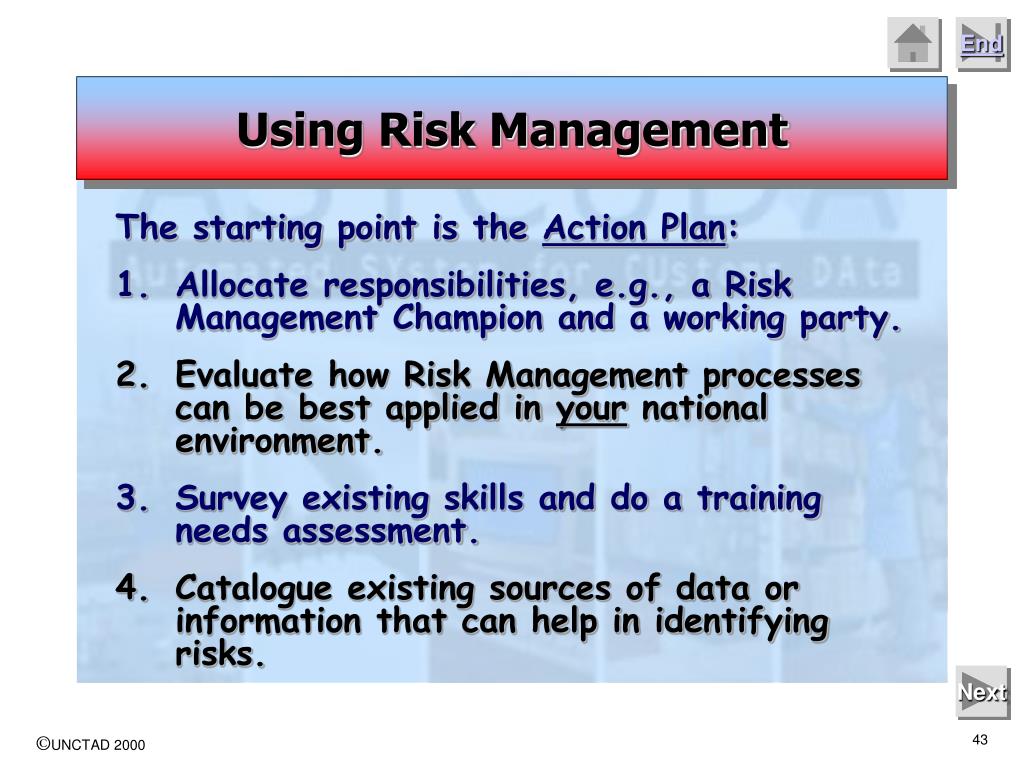 End

Using Risk Management

The starting point is the Action Plan:

1. Allocate responsibilities, e.g., a Risk Management Champion and a working party.

2. Evaluate how Risk Management processes can be best applied in your national environment.

3. Survey existing skills and do a training needs assessment.

4. Catalogue existing sources of data or information that can help in identifying risks.

Next

©UNCTAD 2000

43